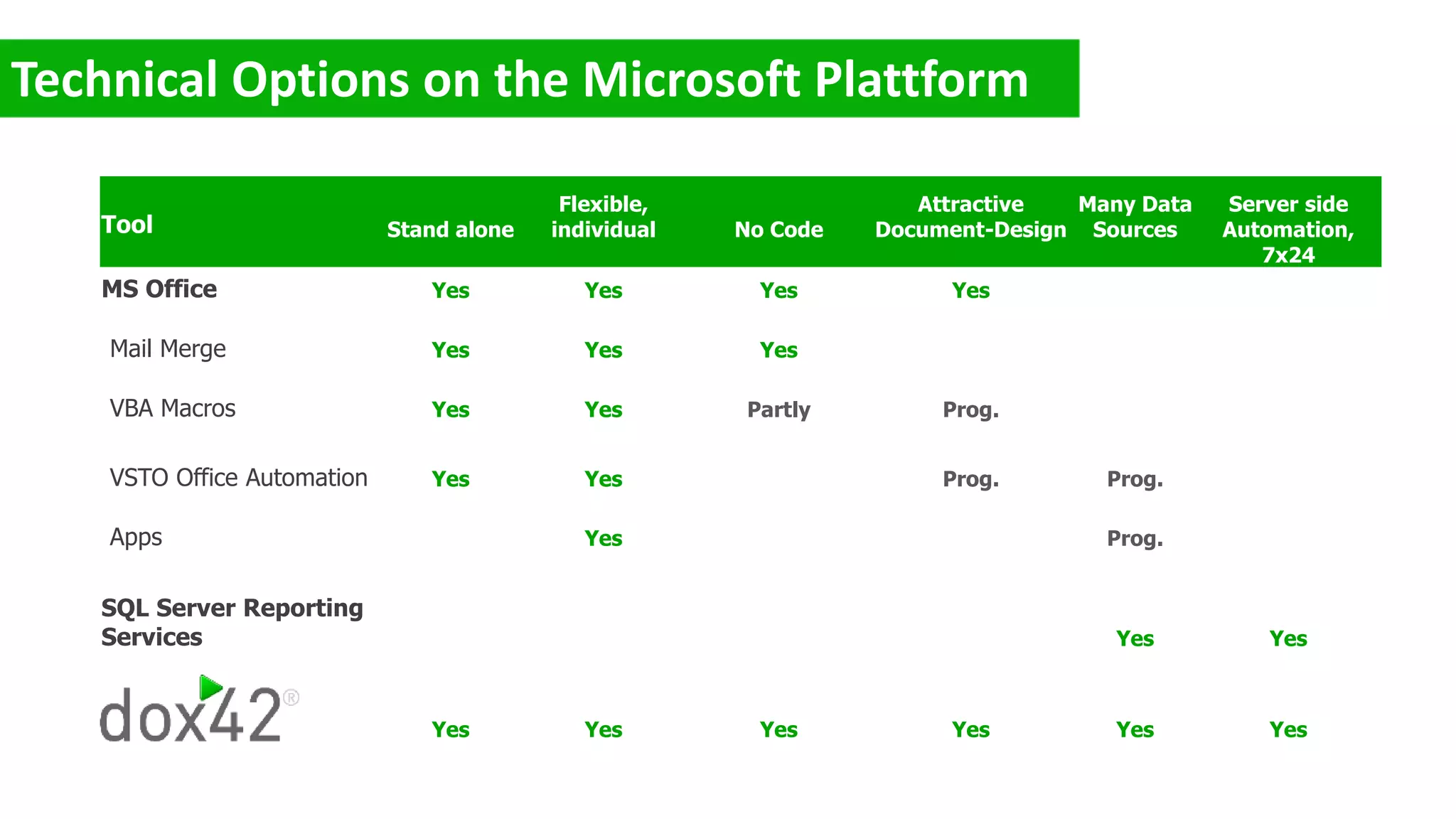 Technical Options on the Microsoft Plattform

| Tool | Stand alone | Flexible, individual | No Code | Attractive Document-Design | Many Data Sources | Server side Automation, 7x24 |
|---|---|---|---|---|---|---|
| MS Office | Yes | Yes | Yes | Yes | | |
| Mail Merge | Yes | Yes | Yes | | | |
| VBA Macros | Yes | Yes | Partly | Prog. | | |
| VSTO Office Automation | Yes | Yes | | Prog. | Prog. | |
| Apps | | Yes | | | Prog. | |
| SQL Server Reporting Services | | | | | Yes | Yes |
| dox42® | Yes | Yes | Yes | Yes | Yes | Yes |